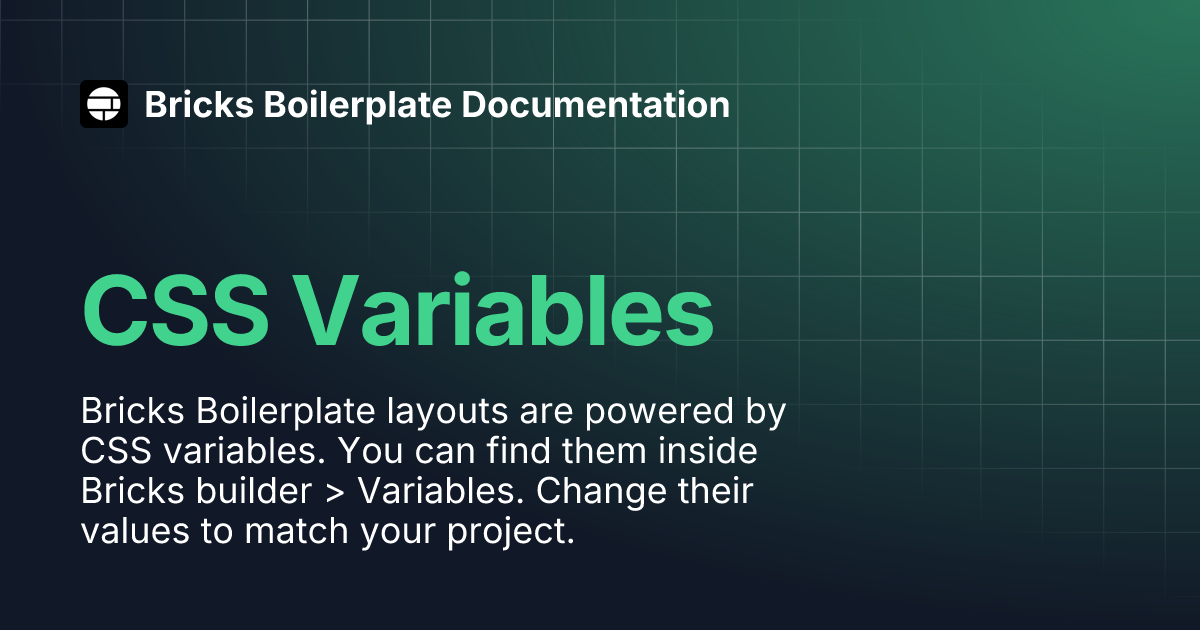 Bricks Boilerplate Documentation

CSS Variables

Bricks Boilerplate layouts are powered by CSS variables. You can find them inside Bricks builder > Variables. Change their values to match your project.